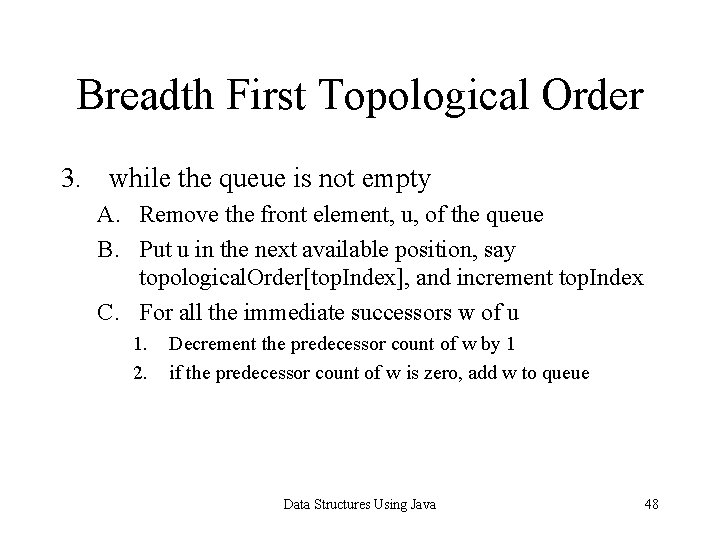 Breadth First Topological Order

3. while the queue is not empty

A. Remove the front element, u, of the queue

B. Put u in the next available position, say topologicalOrder[topIndex], and increment topIndex

C. For all the immediate successors w of u

1. Decrement the predecessor count of w by 1

2. if the predecessor count of w is zero, add w to queue

Data Structures Using Java

48